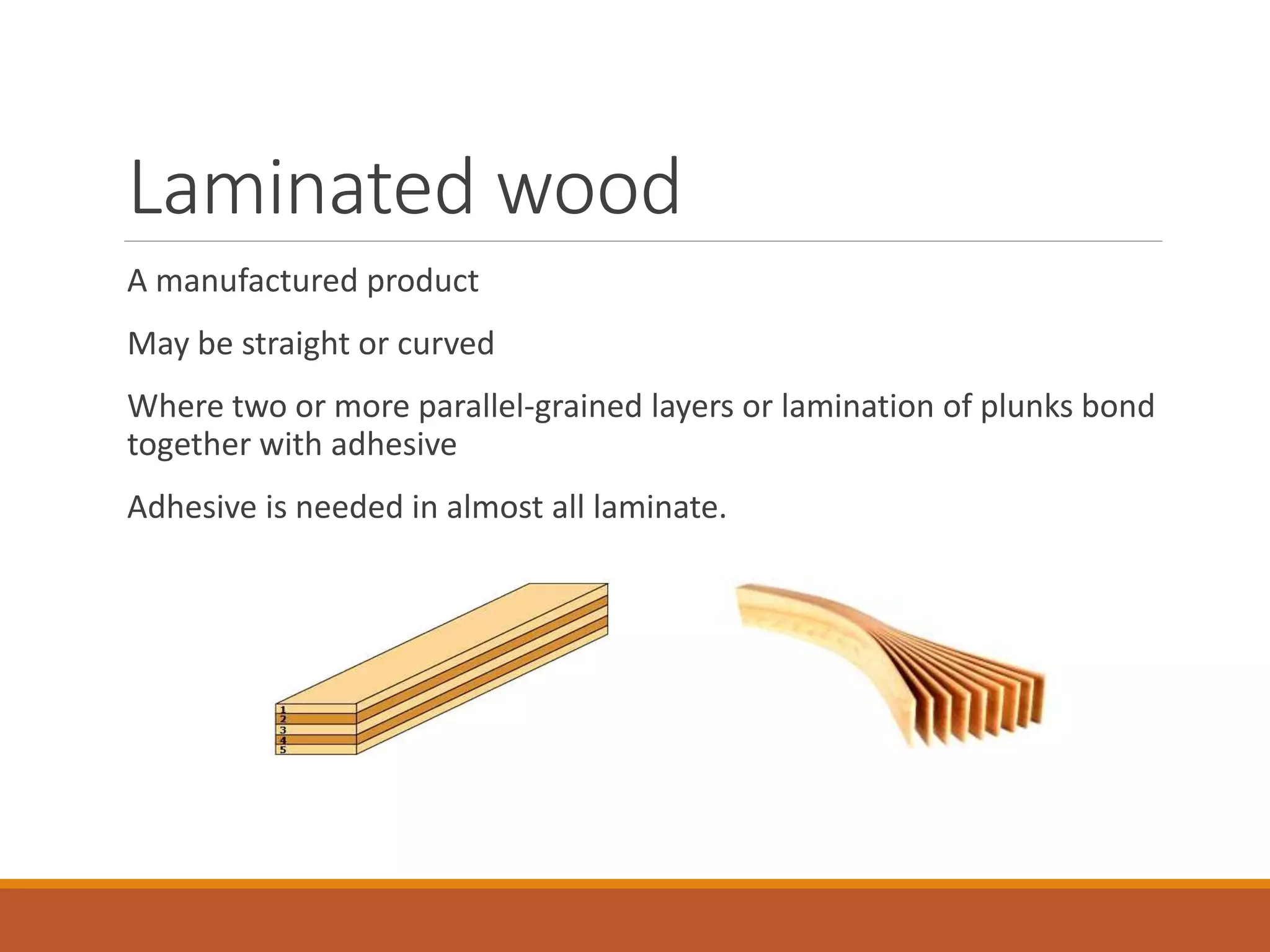 Laminated wood

A manufactured product

May be straight or curved

Where two or more parallel-grained layers or lamination of plunks bond together with adhesive

Adhesive is needed in almost all laminate.

1
2
3
4
5